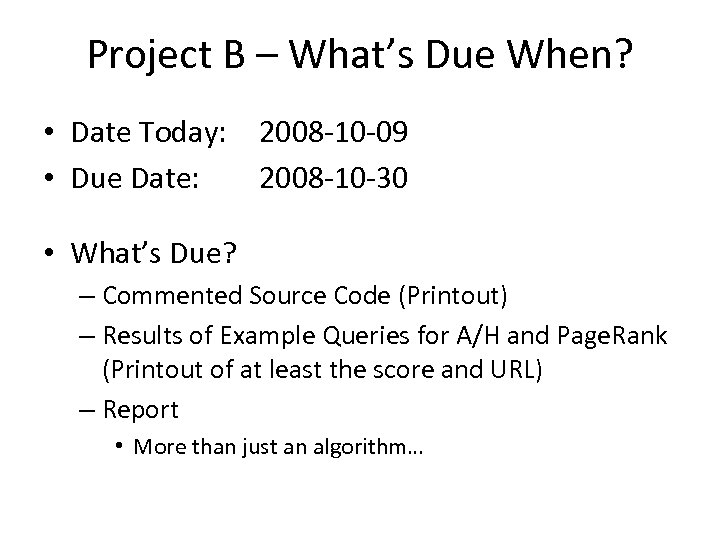 Project B – What's Due When?

• Date Today: 2008-10-09
• Due Date: 2008-10-30

• What's Due?
– Commented Source Code (Printout)
– Results of Example Queries for A/H and PageRank (Printout of at least the score and URL)
– Report
• More than just an algorithm…